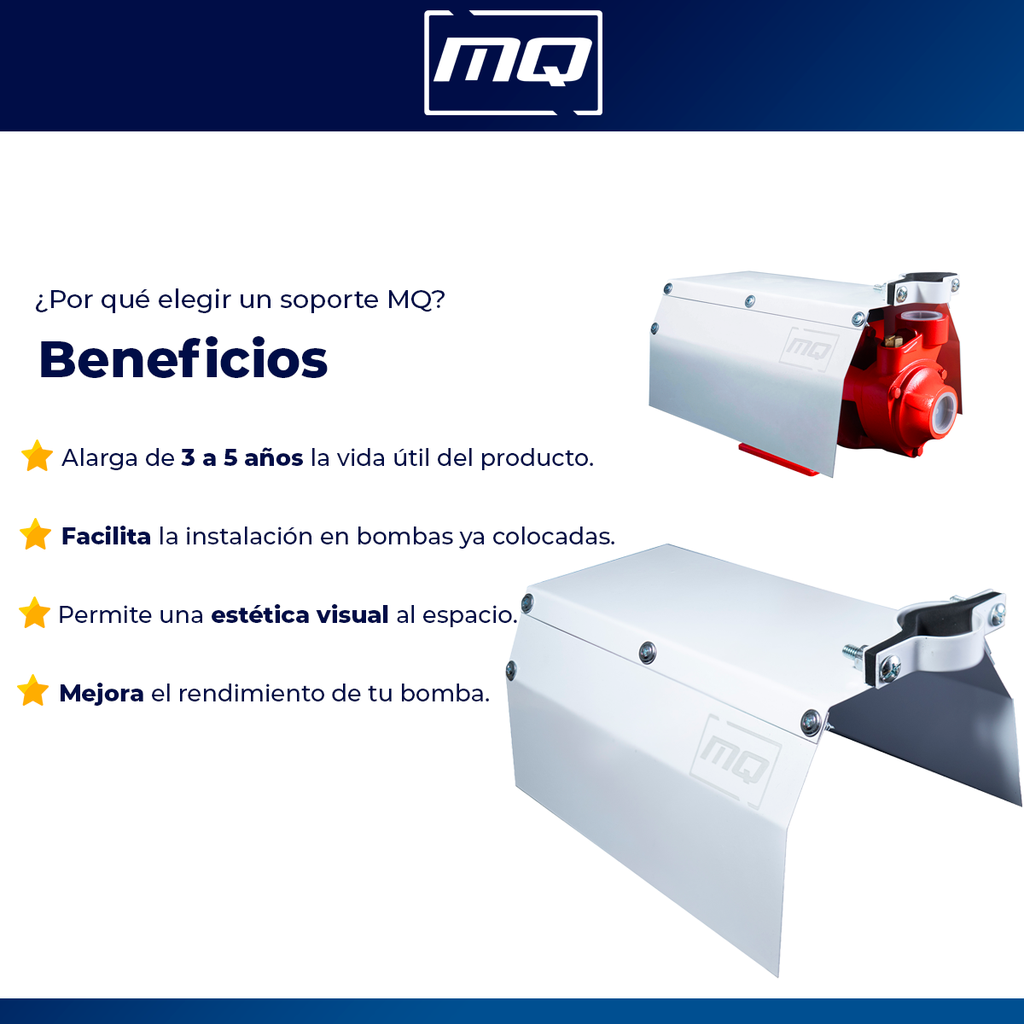 MQ

¿Por qué elegir un soporte MQ?

Beneficios

Alarga de 3 a 5 años la vida útil del producto.

Facilita la instalación en bombas ya colocadas.

Permite una estética visual al espacio.

Mejora el rendimiento de tu bomba.

MQ

MQ